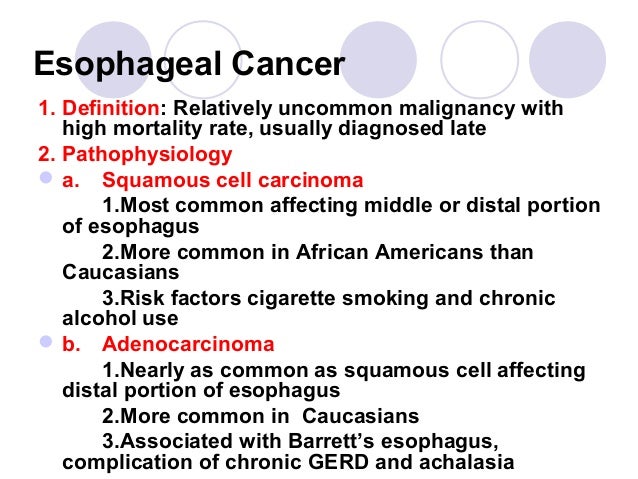 Esophageal Cancer

1. Definition: Relatively uncommon malignancy with high mortality rate, usually diagnosed late

2. Pathophysiology

a. Squamous cell carcinoma

1.Most common affecting middle or distal portion of esophagus

2.More common in African Americans than Caucasians

3.Risk factors cigarette smoking and chronic alcohol use

b. Adenocarcinoma

1.Nearly as common as squamous cell affecting distal portion of esophagus

2.More common in Caucasians

3.Associated with Barrett's esophagus, complication of chronic GERD and achalasia